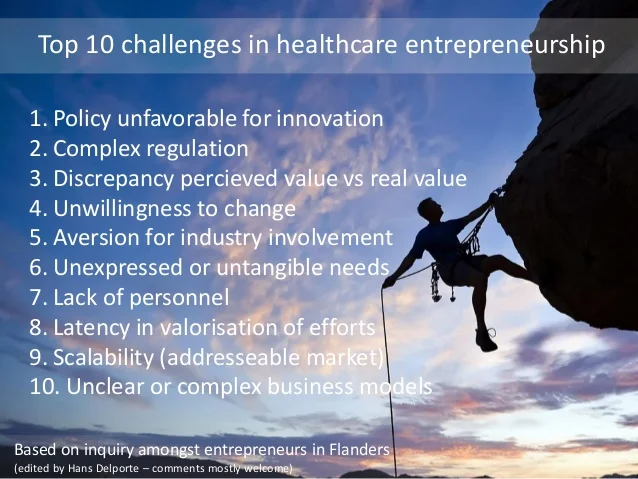 Top 10 challenges in healthcare entrepreneurship

1. Policy unfavorable for innovation
2. Complex regulation
3. Discrepancy percieved value vs real value
4. Unwillingness to change
5. Aversion for industry involvement
6. Unexpressed or untangible needs
7. Lack of personnel
8. Latency in valorisation of efforts
9. Scalability (addresseable market)
10. Unclear or complex business models

Based on inquiry amongst entrepreneurs in Flanders
(edited by Hans Delporte – comments mostly welcome)